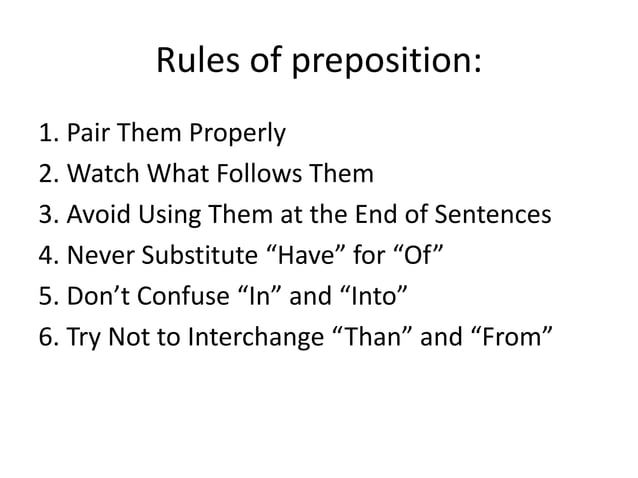 Rules of preposition:

1. Pair Them Properly
2. Watch What Follows Them
3. Avoid Using Them at the End of Sentences
4. Never Substitute “Have” for “Of”
5. Don’t Confuse “In” and “Into”
6. Try Not to Interchange “Than” and “From”